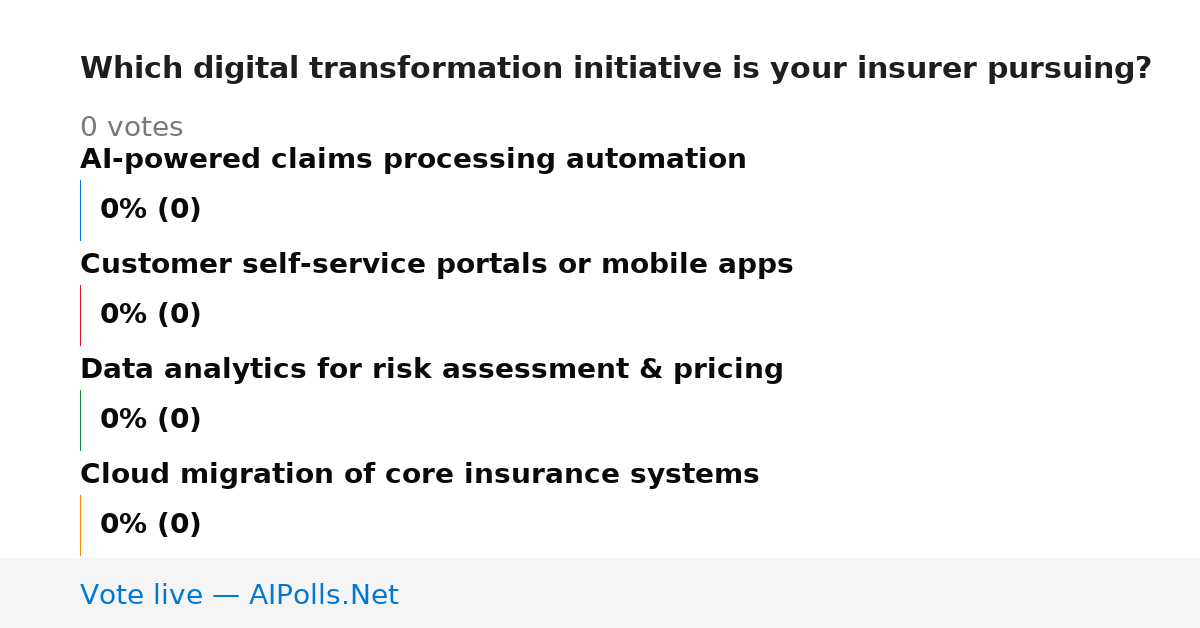 Which digital transformation initiative is your insurer pursuing?

0 votes

AI-powered claims processing automation

0% (0)

Customer self-service portals or mobile apps

0% (0)

Data analytics for risk assessment & pricing

0% (0)

Cloud migration of core insurance systems

0% (0)

Vote live — AIPolls.Net